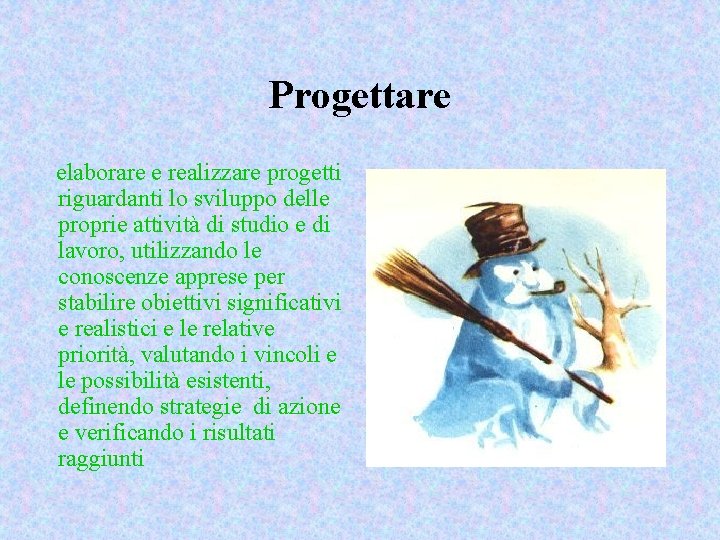 Progettare

elaborare e realizzare progetti riguardanti lo sviluppo delle proprie attività di studio e di lavoro, utilizzando le conoscenze apprese per stabilire obiettivi significativi e realistici e le relative priorità, valutando i vincoli e le possibilità esistenti, definendo strategie di azione e verificando i risultati raggiunti